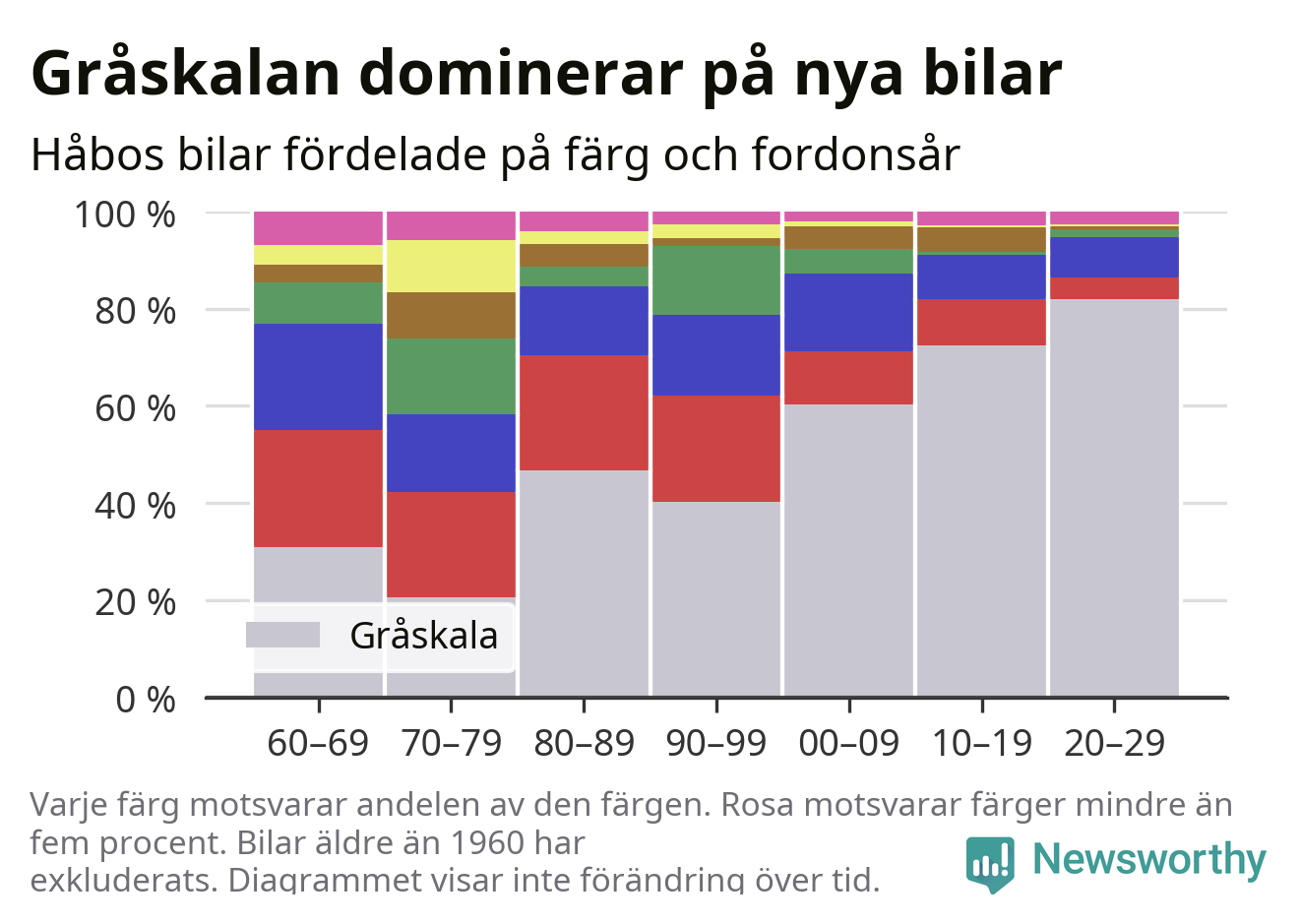 Gråskalan dominerar på nya bilar

Håbos bilar fördelade på färg och fordonsår

100 %
80 %
60 %
40 %
20 %
0 %

Gråskala

60–69
70–79
80–89
90–99
00–09
10–19
20–29

Varje färg motsvarar andelen av den färgen. Rosa motsvarar färger mindre än fem procent. Bilar äldre än 1960 har exkluderats. Diagrammet visar inte förändring över tid.

Newsworthy